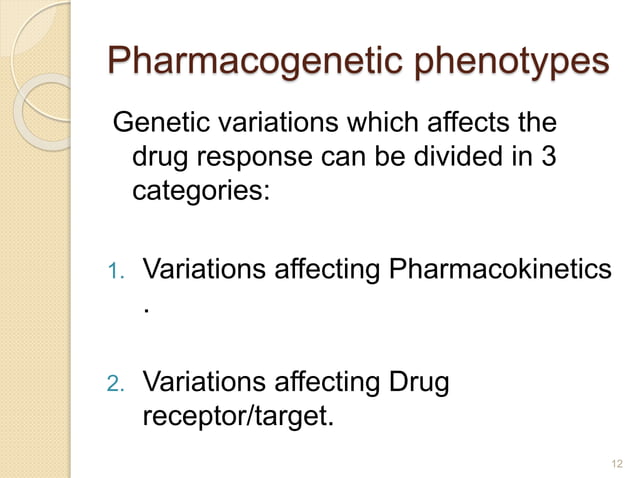 Pharmacogenetic phenotypes

Genetic variations which affects the drug response can be divided in 3 categories:

1. Variations affecting Pharmacokinetics .

2. Variations affecting Drug receptor/target.

12